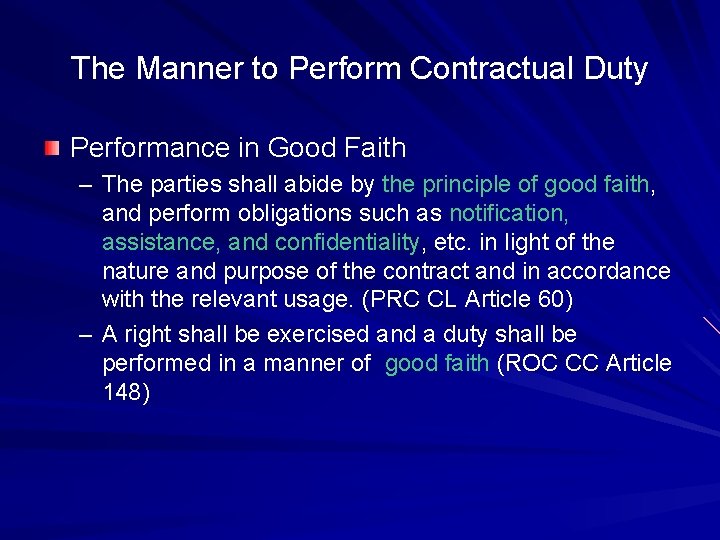 The Manner to Perform Contractual Duty

Performance in Good Faith

– The parties shall abide by the principle of good faith, and perform obligations such as notification, assistance, and confidentiality, etc. in light of the nature and purpose of the contract and in accordance with the relevant usage. (PRC CL Article 60)

– A right shall be exercised and a duty shall be performed in a manner of good faith (ROC CC Article 148)